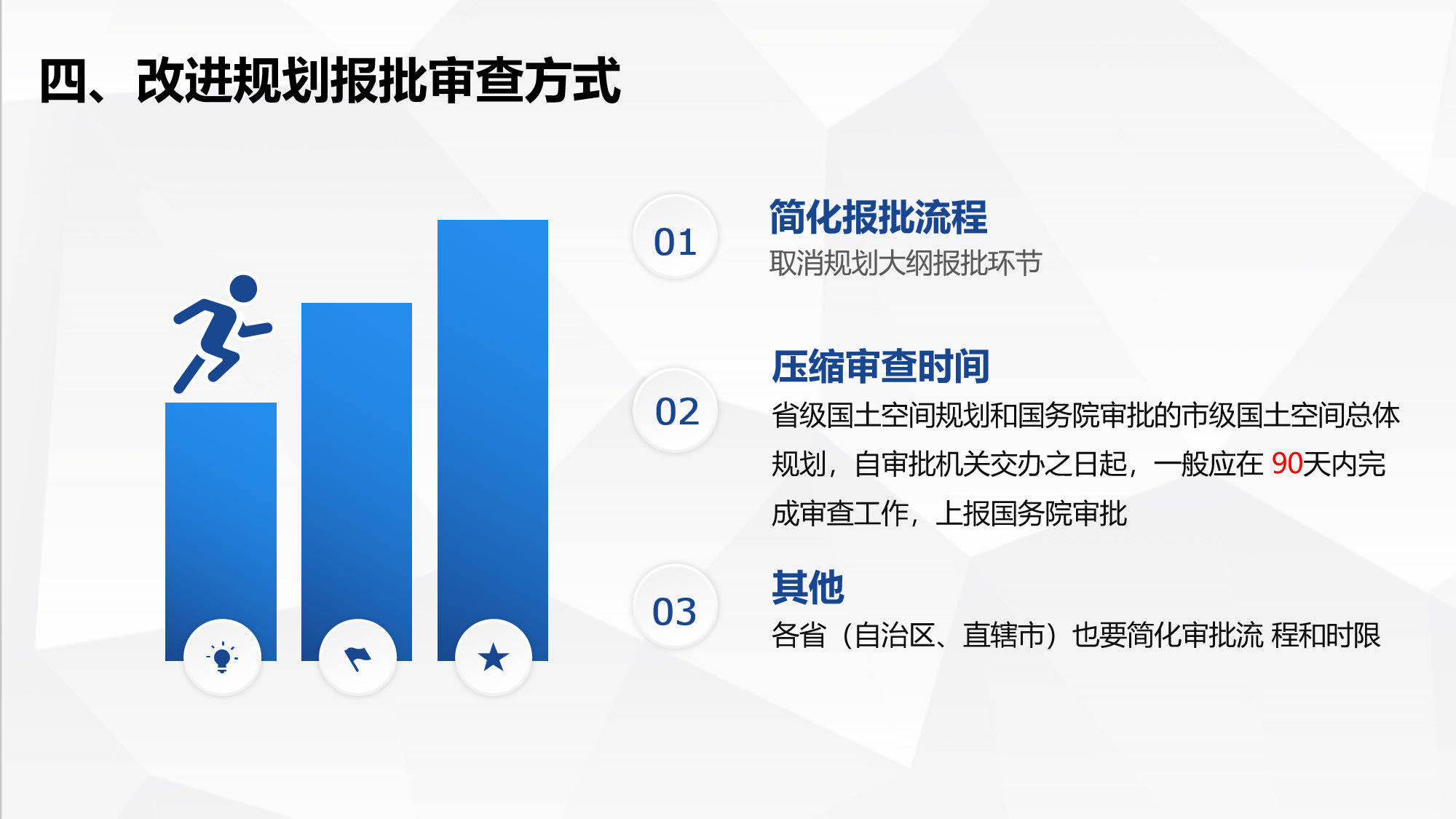 四、改进规划报批审查方式

01

简化报批流程

取消规划大纲报批环节

02

压缩审查时间

省级国土空间规划和国务院审批的市级国土空间总体规划，自审批机关交办之日起，一般应在 90天内完成审查工作，上报国务院审批

03

其他

各省（自治区、直辖市）也要简化审批流 程和时限